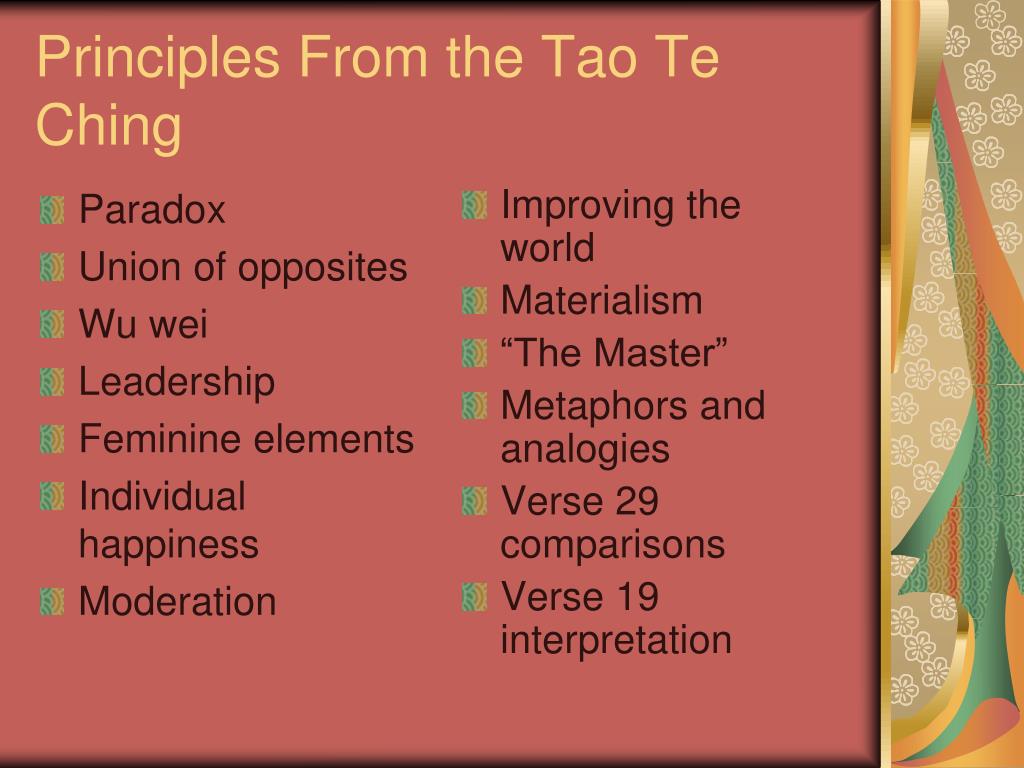 Principles From the Tao Te Ching

Paradox
Union of opposites
Wu wei
Leadership
Feminine elements
Individual happiness
Moderation

Improving the world
Materialism
“The Master”
Metaphors and analogies
Verse 29 comparisons
Verse 19 interpretation